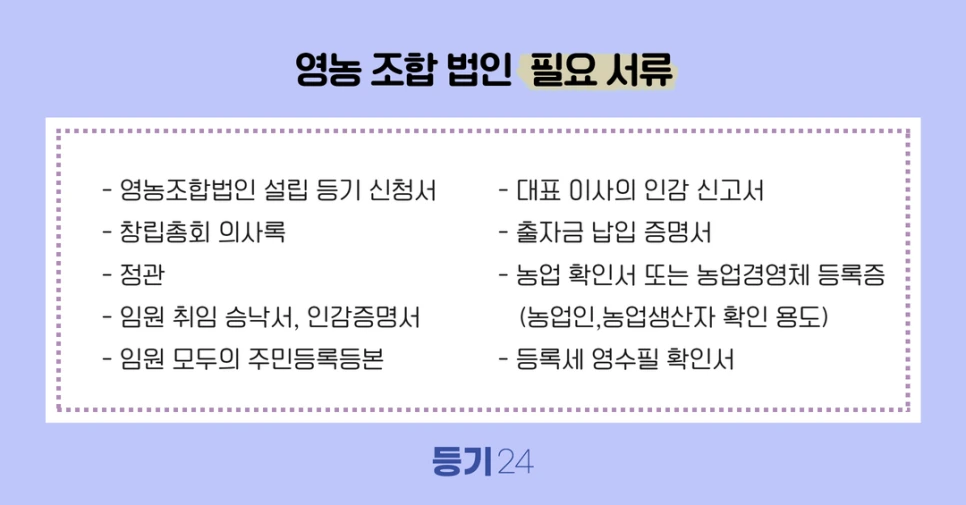 영농 조합 법인 필요 서류

- 영농조합법인 설립 등기 신청서
- 창립총회 의사록
- 정관
- 임원 취임 승낙서, 인감증명서
- 임원 모두의 주민등록등본

- 대표 이사의 인감 신고서
- 출자금 납입 증명서
- 농업 확인서 또는 농업경영체 등록증 (농업인,농업생산자 확인 용도)
- 등록세 영수필 확인서

등기24